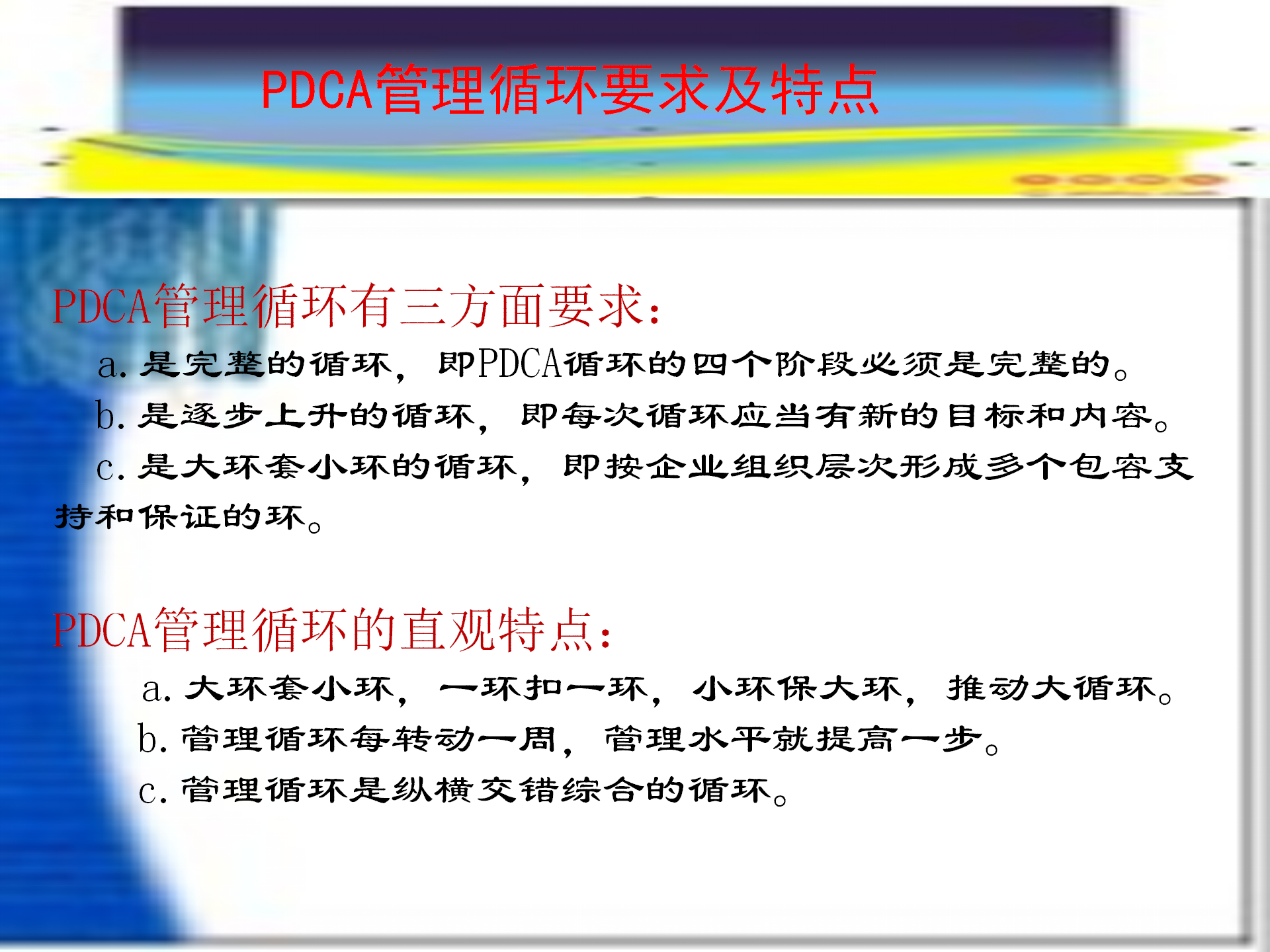 PDCA管理循环要求及特点

PDCA管理循环有三方面要求：

a. 是完整的循环，即PDCA循环的四个阶段必须是完整的。

b. 是逐步上升的循环，即每次循环应当有新的目标和内容。

c. 是大环套小环的循环，即按企业组织层次形成多个包容支持和保证的环。

PDCA管理循环的直观特点：

a. 大环套小环，一环扣一环，小环保大环，推动大循环。

b. 管理循环每转动一周，管理水平就提高一步。

c. 管理循环是纵横交错综合的循环。